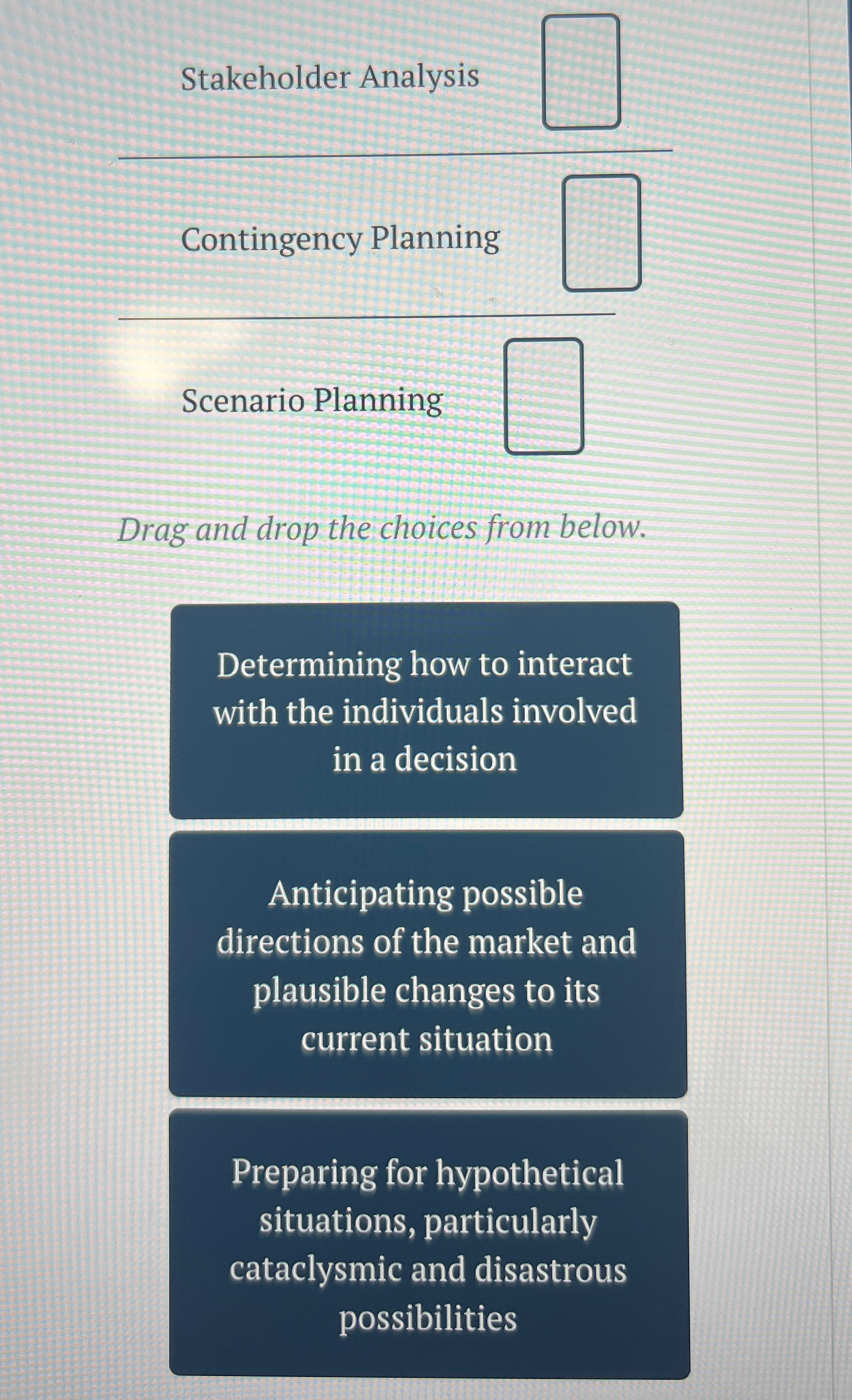 Stakeholder Analysis

Contingency Planning

Scenario Planning

Drag and drop the choices from below.

Determining how to interact with the individuals involved in a decision

Anticipating possible directions of the market and plausible changes to its current situation

Preparing for hypothetical situations, particularly cataclysmic and disastrous possibilities